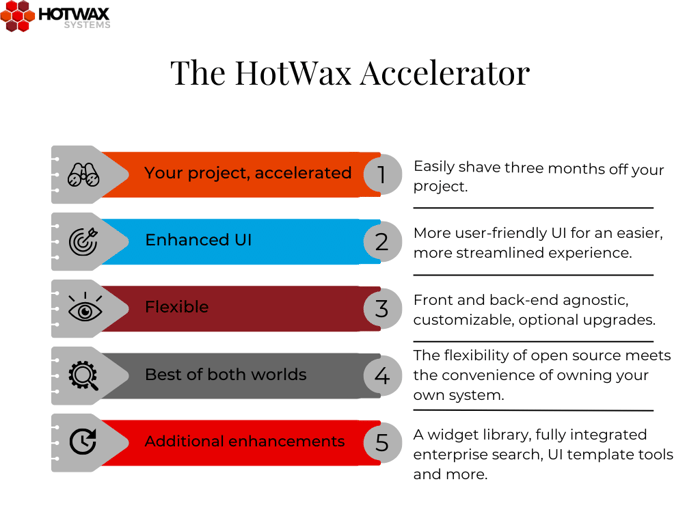 HOTWAX SYSTEMS

The HotWax Accelerator

Your project, accelerated 1
Easily shave three months off your project.

Enhanced UI 2
More user-friendly UI for an easier, more streamlined experience.

Flexible 3
Front and back-end agnostic, customizable, optional upgrades.

Best of both worlds 4
The flexibility of open source meets the convenience of owning your own system.

Additional enhancements 5
A widget library, fully integrated enterprise search, UI template tools and more.